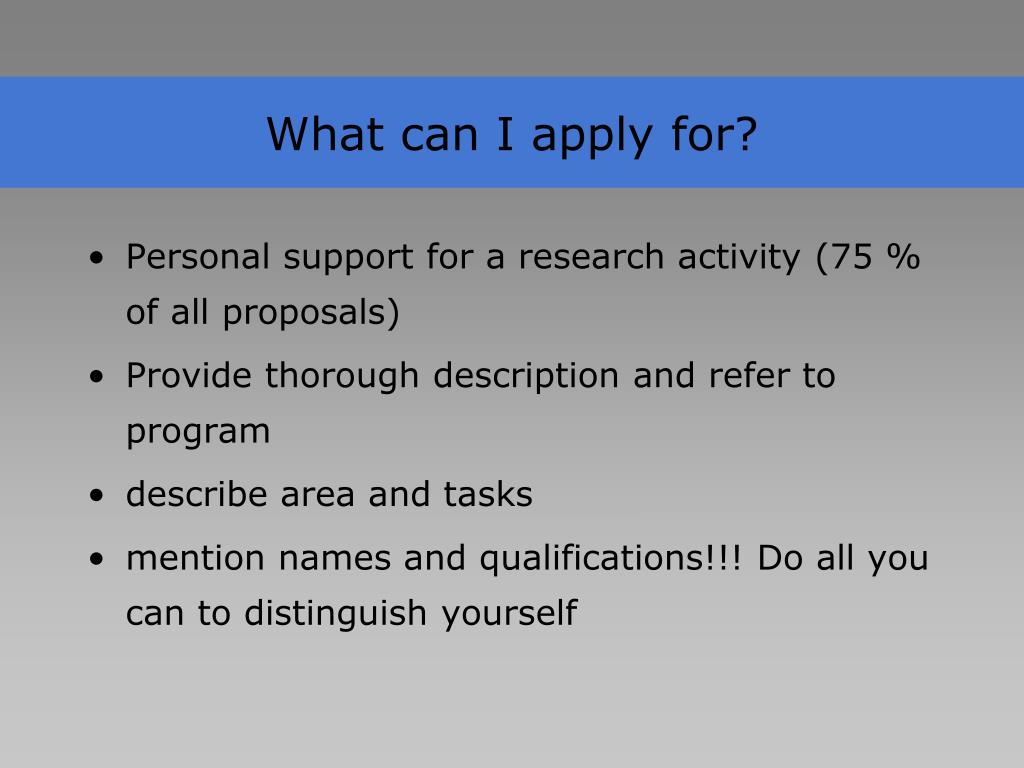 What can I apply for?

• Personal support for a research activity (75 % of all proposals)
• Provide thorough description and refer to program
• describe area and tasks
• mention names and qualifications!!! Do all you can to distinguish yourself